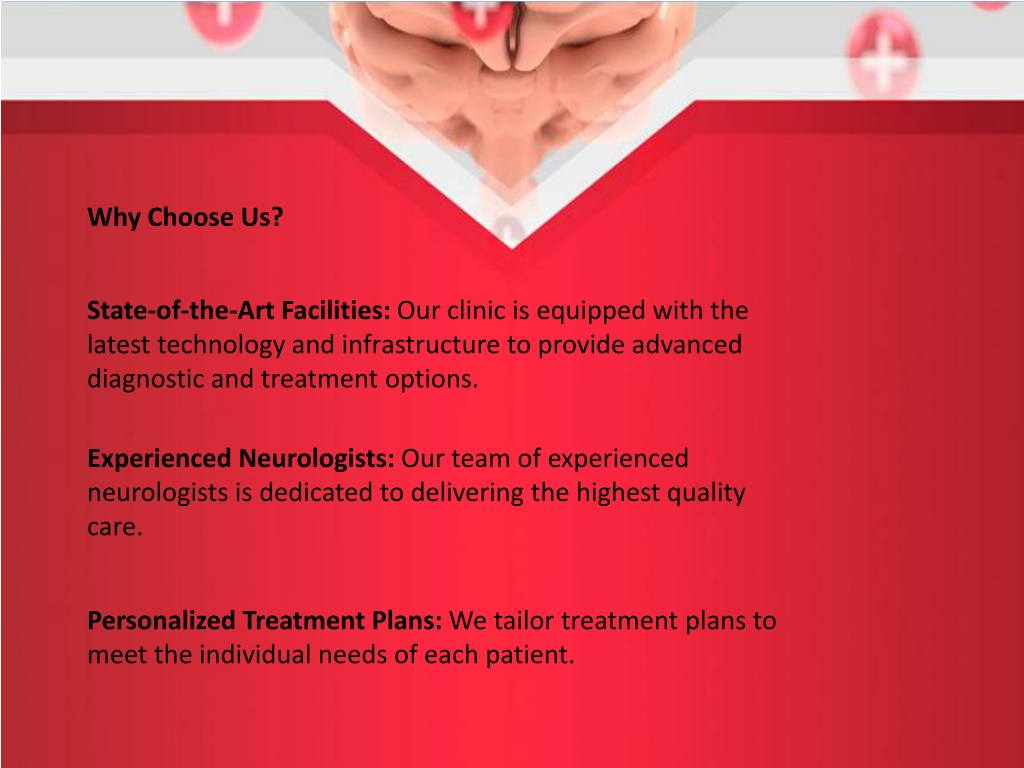 Why Choose Us?

State-of-the-Art Facilities: Our clinic is equipped with the latest technology and infrastructure to provide advanced diagnostic and treatment options.

Experienced Neurologists: Our team of experienced neurologists is dedicated to delivering the highest quality care.

Personalized Treatment Plans: We tailor treatment plans to meet the individual needs of each patient.